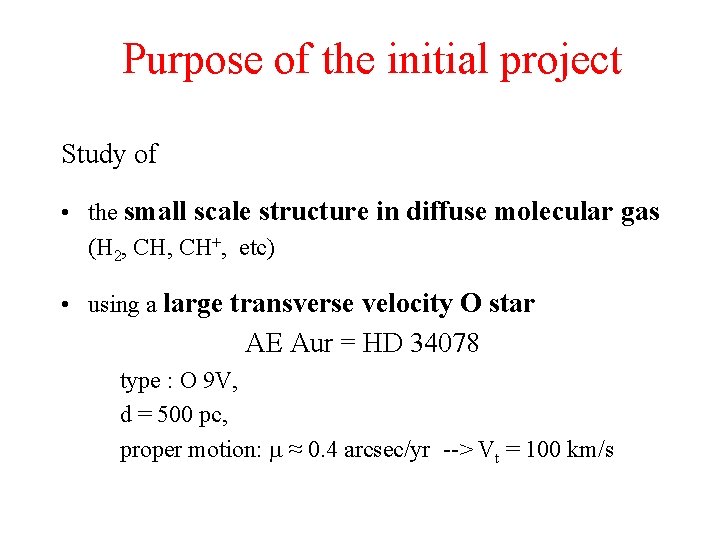 Purpose of the initial project

Study of

• the small scale structure in diffuse molecular gas ($H_2$, CH, $CH^+$, etc)

• using a large transverse velocity O star

AE Aur = HD 34078

type : O 9V,

d = 500 pc,

proper motion: $\mu \approx 0.4$ arcsec/yr --> $V_t = 100$ km/s